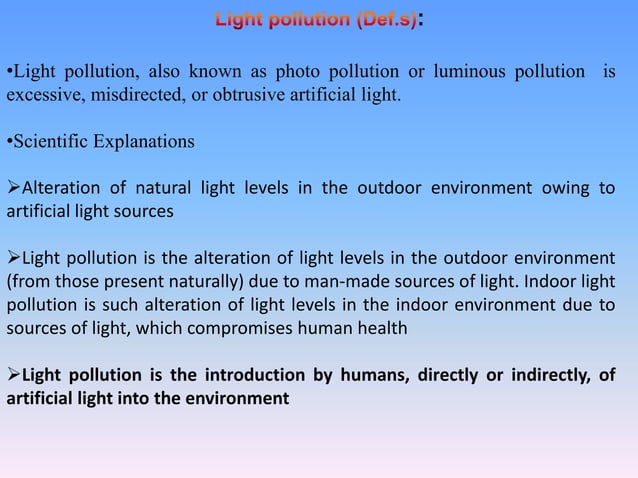 Light pollution (Def.s):

•Light pollution, also known as photo pollution or luminous pollution is excessive, misdirected, or obtrusive artificial light.

•Scientific Explanations

➢Alteration of natural light levels in the outdoor environment owing to artificial light sources

➢Light pollution is the alteration of light levels in the outdoor environment (from those present naturally) due to man-made sources of light. Indoor light pollution is such alteration of light levels in the indoor environment due to sources of light, which compromises human health

➢Light pollution is the introduction by humans, directly or indirectly, of artificial light into the environment